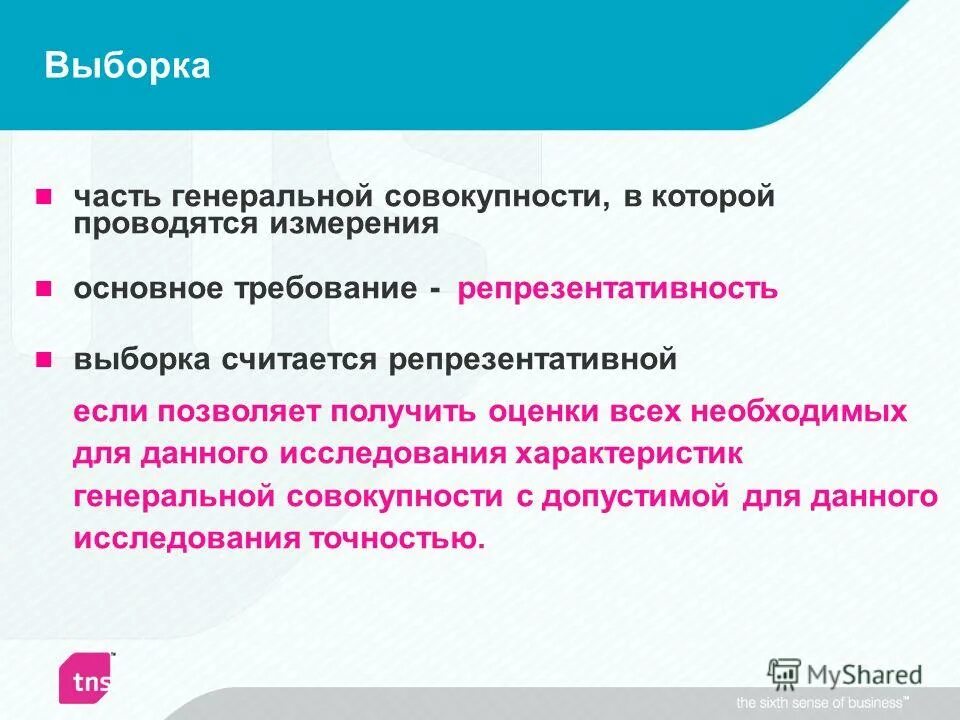 Выборка

часть генеральной совокупности, в которой проводятся измерения

основное требование - репрезентативность

выборка считается репрезентативной

если позволяет получить оценки всех необходимых для данного исследования характеристик генеральной совокупности с допустимой для данного исследования точностью.

tns

MyShared

the sixth sense of business™